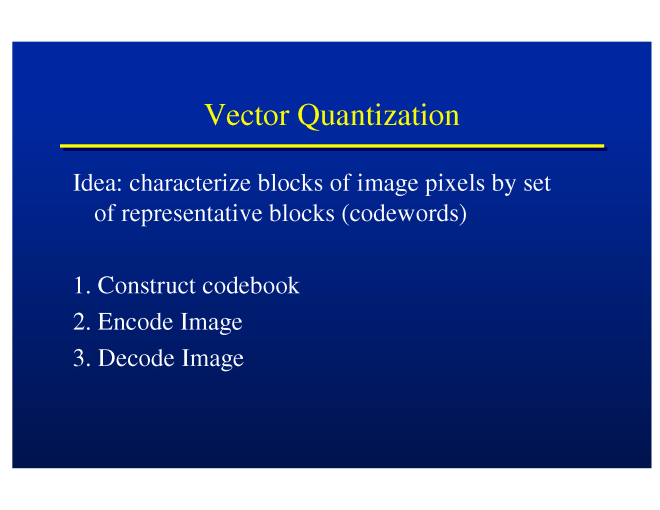 Vector Quantization

Idea: characterize blocks of image pixels by set of representative blocks (codewords)

1. Construct codebook
2. Encode Image
3. Decode Image